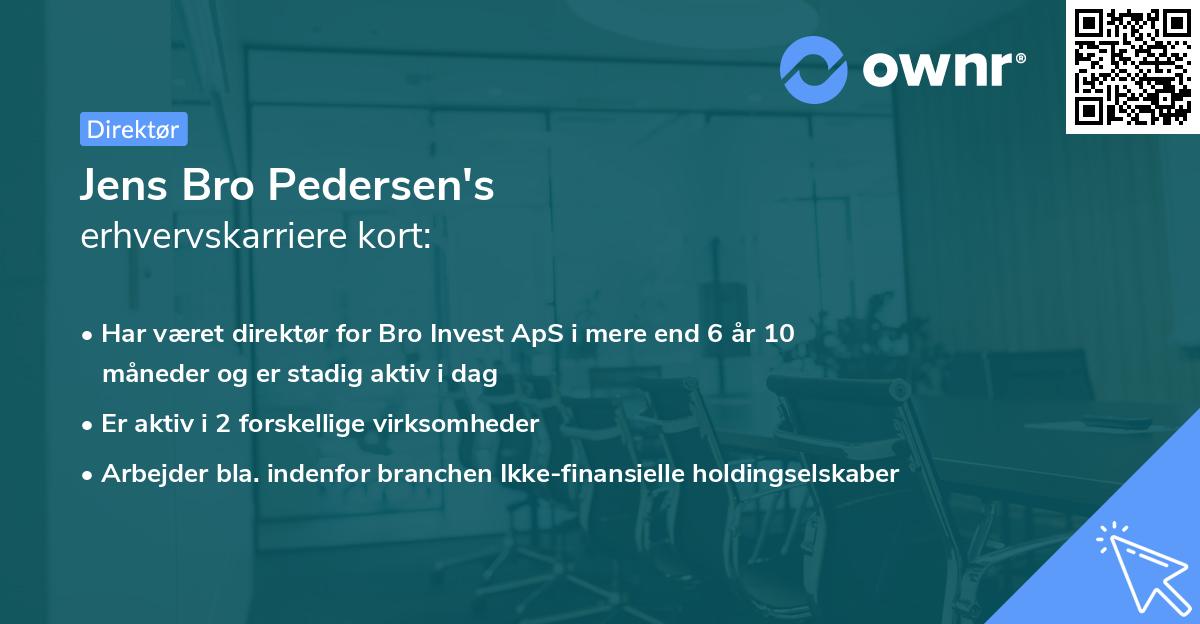 ownr®

Direktør

Jens Bro Pedersen's
erhvervskarriere kort:

• Har været direktør for Bro Invest ApS i mere end 6 år 10 måneder og er stadig aktiv i dag

• Er aktiv i 2 forskellige virksomheder

• Arbejder bla. indenfor branchen Ikke-finansielle holdingselskaber